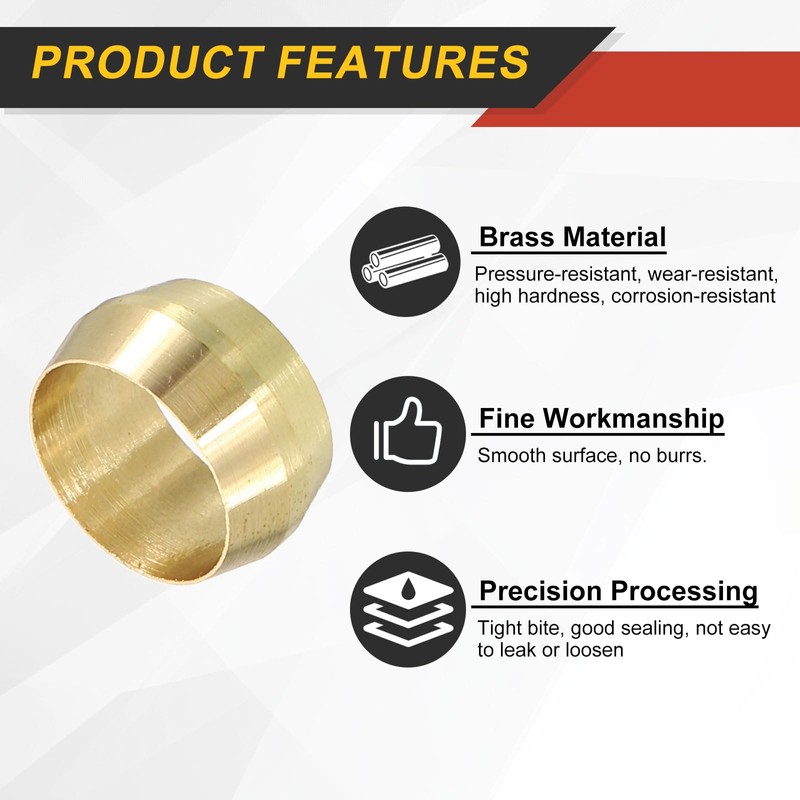 PRODUCT FEATURES

Brass Material
Pressure-resistant, wear-resistant, high hardness, corrosion-resistant

Fine Workmanship
Smooth surface, no burrs.

Precision Processing
Tight bite, good sealing, not easy to leak or loosen